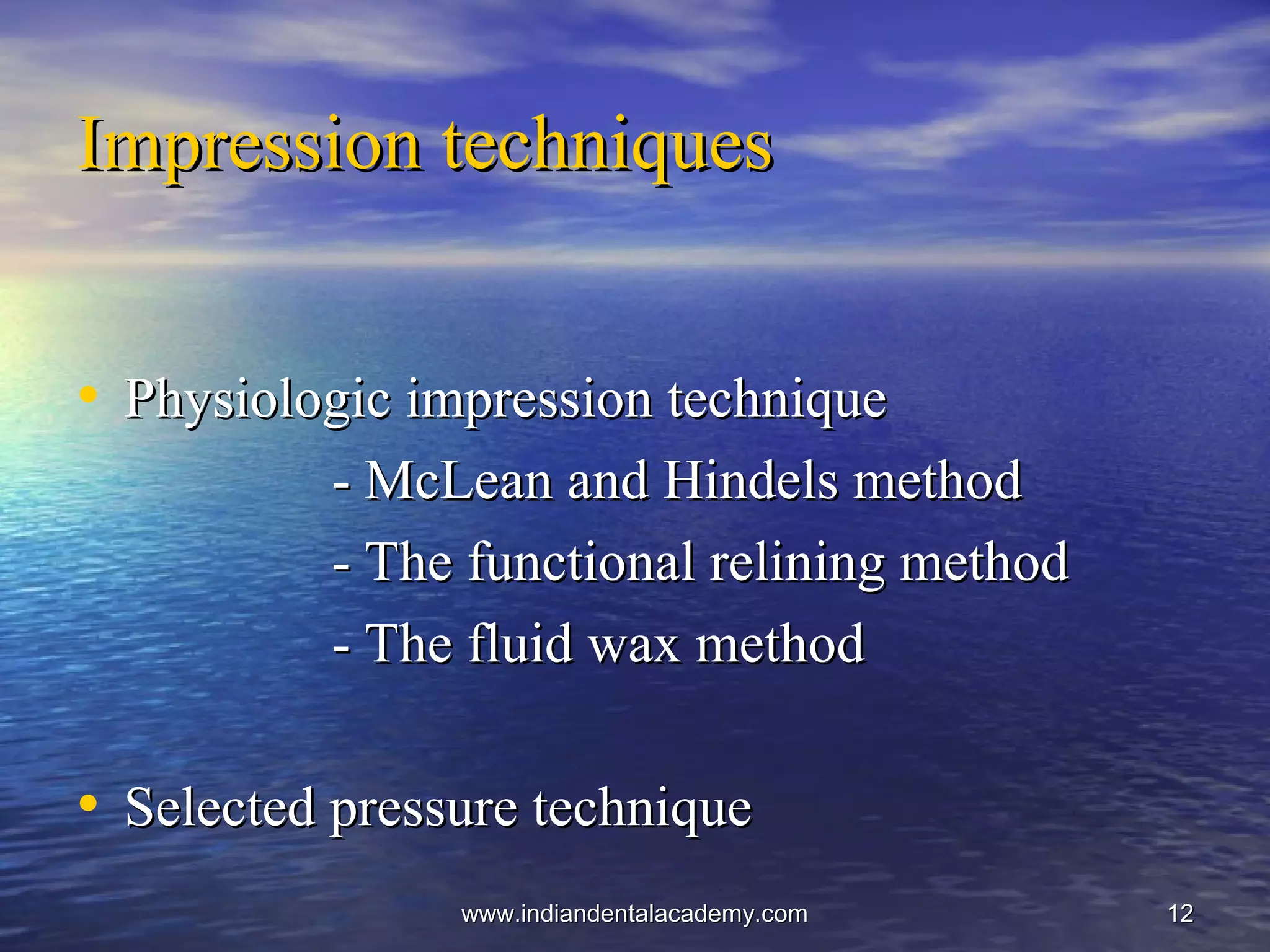 Impression techniques

• Physiologic impression technique
- McLean and Hindels method
- The functional relining method
- The fluid wax method

• Selected pressure technique

www.indiandentalacademy.com

12